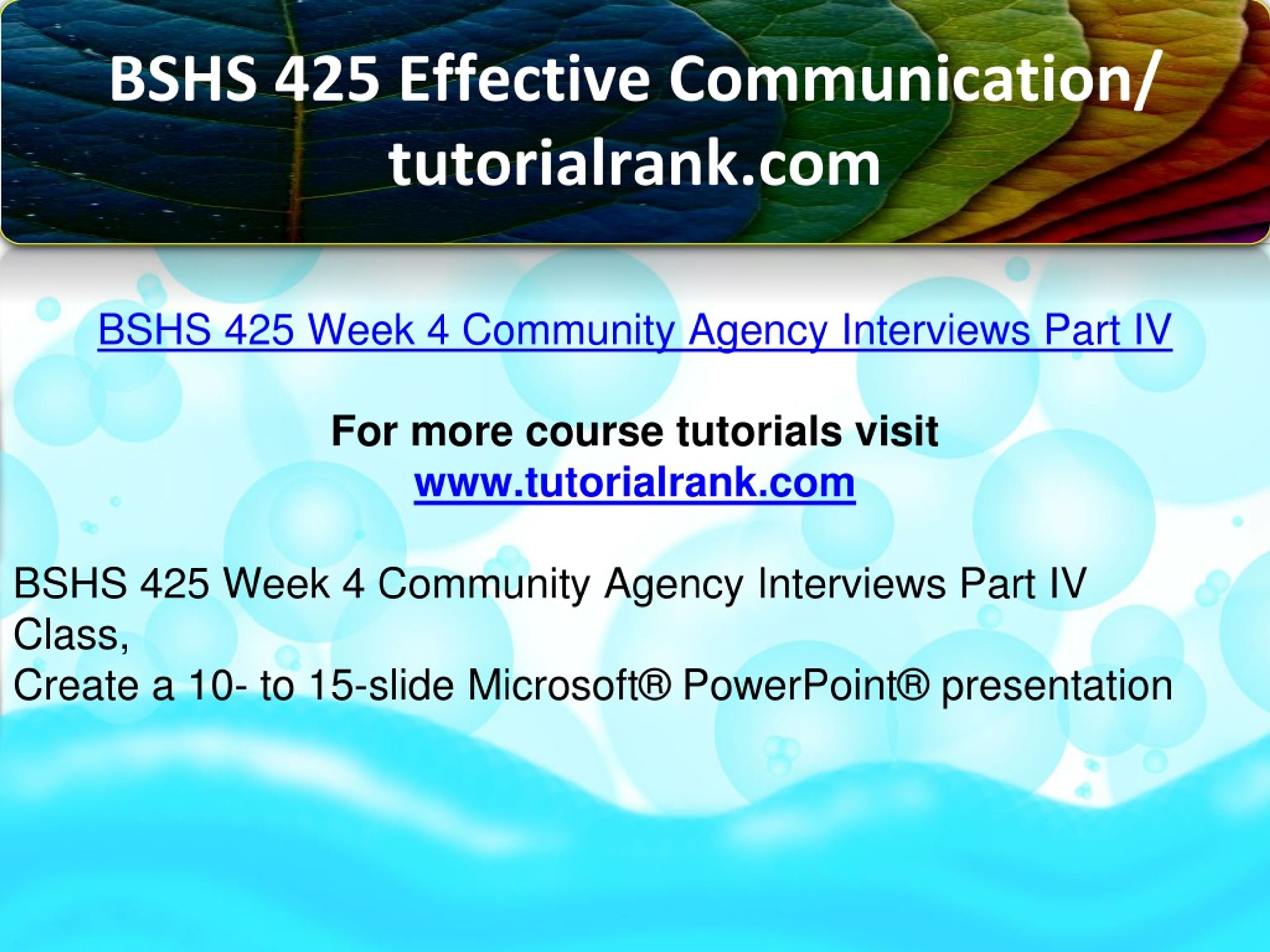 BSHS 425 Effective Communication/ tutorialrank.com

BSHS 425 Week 4 Community Agency Interviews Part IV

For more course tutorials visit
www.tutorialrank.com

BSHS 425 Week 4 Community Agency Interviews Part IV
Class,
Create a 10- to 15-slide Microsoft® PowerPoint® presentation